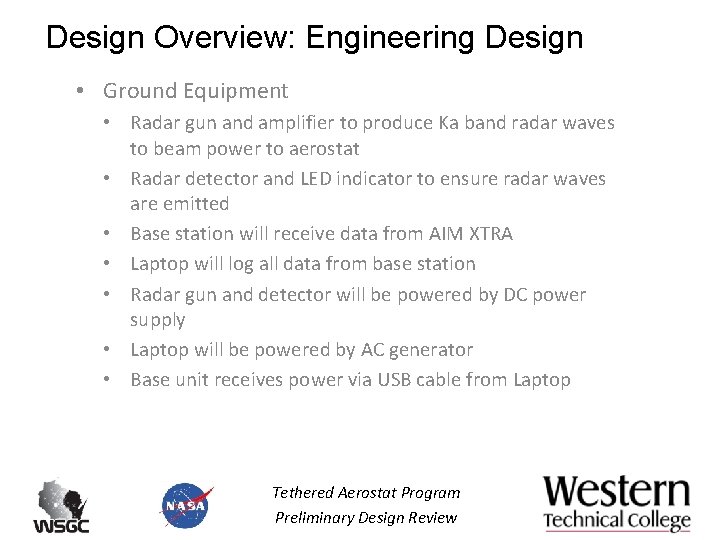 Design Overview: Engineering Design

• Ground Equipment
  • Radar gun and amplifier to produce Ka band radar waves to beam power to aerostat
  • Radar detector and LED indicator to ensure radar waves are emitted
  • Base station will receive data from AIM XTRA
  • Laptop will log all data from base station
  • Radar gun and detector will be powered by DC power supply
  • Laptop will be powered by AC generator
  • Base unit receives power via USB cable from Laptop

WSGC

NASA

Tethered Aerostat Program
Preliminary Design Review

Western
Technical College